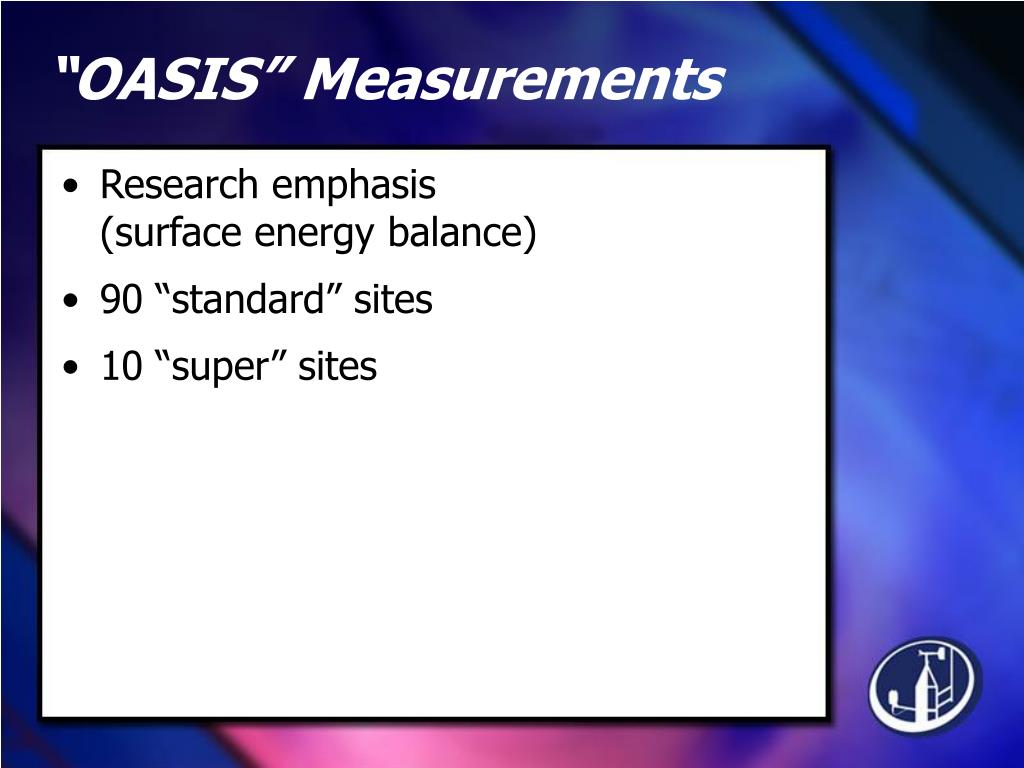 “OASIS” Measurements

• Research emphasis (surface energy balance)
• 90 “standard” sites
• 10 “super” sites